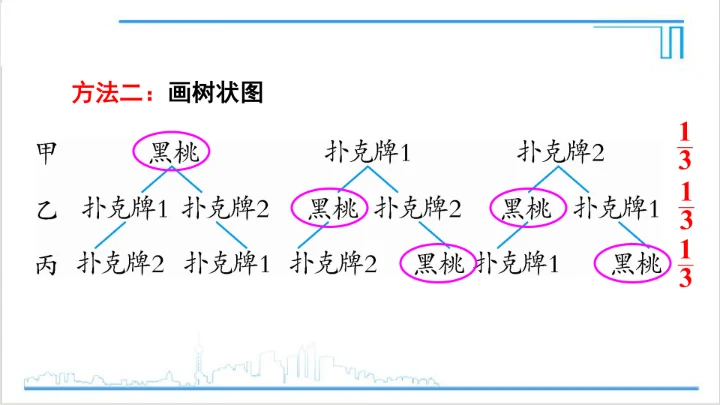 方法二：画树状图

甲 黑桃 扑克牌1 扑克牌2 $\frac{1}{3}$

乙 扑克牌1 扑克牌2 黑桃 扑克牌2 黑桃 扑克牌1 $\frac{1}{3}$

丙 扑克牌2 扑克牌1 扑克牌2 黑桃 扑克牌1 黑桃 $\frac{1}{3}$